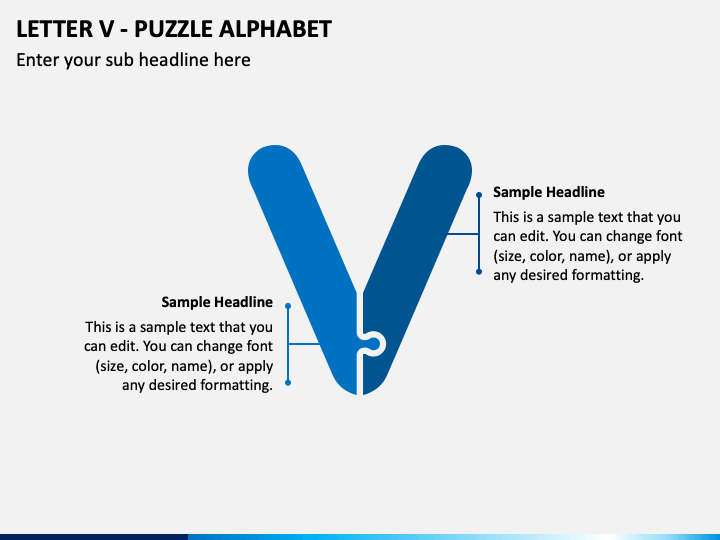 LETTER V - PUZZLE ALPHABET

Enter your sub headline here

Sample Headline

This is a sample text that you can edit. You can change font (size, color, name), or apply any desired formatting.

Sample Headline

This is a sample text that you can edit. You can change font (size, color, name), or apply any desired formatting.